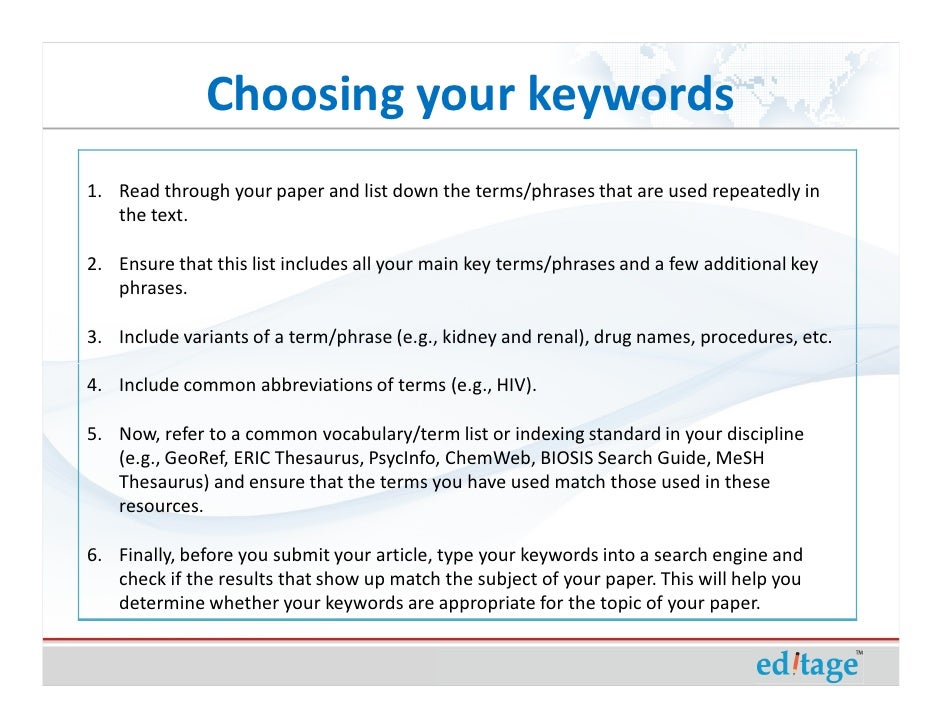 Choosing your keywords

1. Read through your paper and list down the terms/phrases that are used repeatedly in the text.

2. Ensure that this list includes all your main key terms/phrases and a few additional key phrases.

3. Include variants of a term/phrase (e.g., kidney and renal), drug names, procedures, etc.

4. Include common abbreviations of terms (e.g., HIV).

5. Now, refer to a common vocabulary/term list or indexing standard in your discipline (e.g., GeoRef, ERIC Thesaurus, PsycInfo, ChemWeb, BIOSIS Search Guide, MeSH Thesaurus) and ensure that the terms you have used match those used in these resources.

6. Finally, before you submit your article, type your keywords into a search engine and check if the results that show up match the subject of your paper. This will help you determine whether your keywords are appropriate for the topic of your paper.

ed!tage™